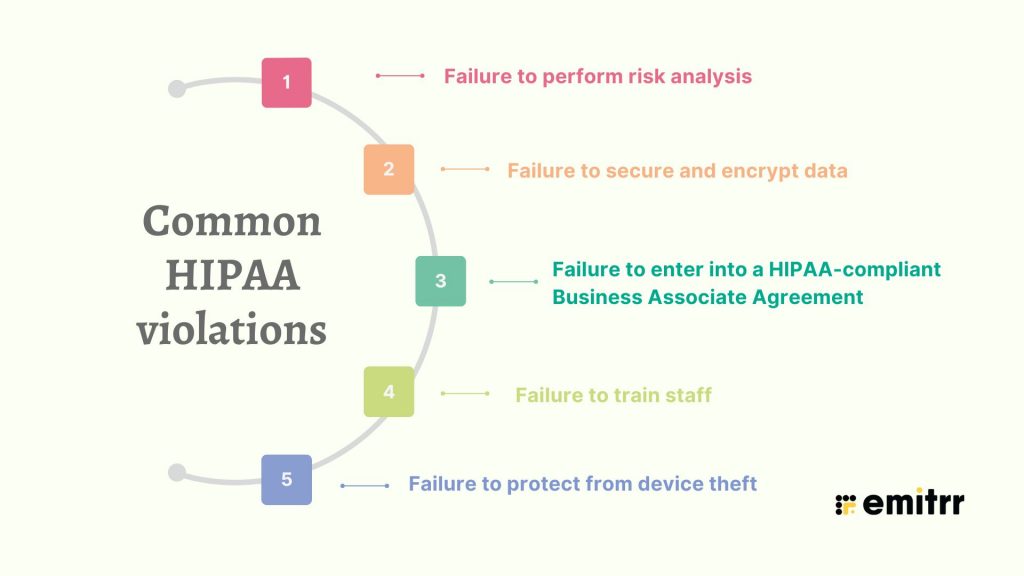 Common HIPAA violations

1 Failure to perform risk analysis

2 Failure to secure and encrypt data

3 Failure to enter into a HIPAA-compliant Business Associate Agreement

4 Failure to train staff

5 Failure to protect from device theft

emitrr